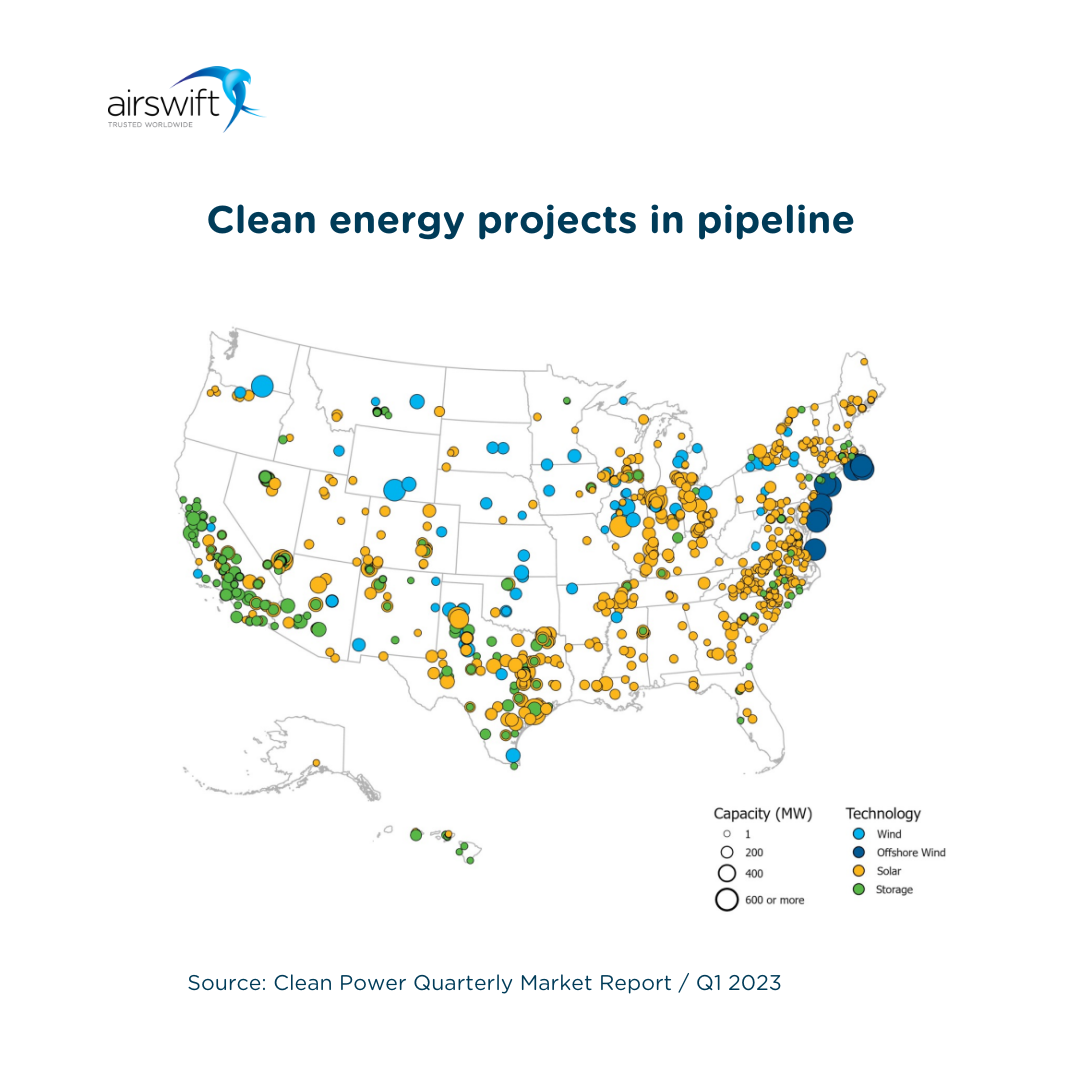 airswift
TRUSTED WORLDWIDE

Clean energy projects in pipeline

Capacity (MW)
1
200
400
600 or more

Technology
Wind
Offshore Wind
Solar
Storage

Source: Clean Power Quarterly Market Report / Q1 2023